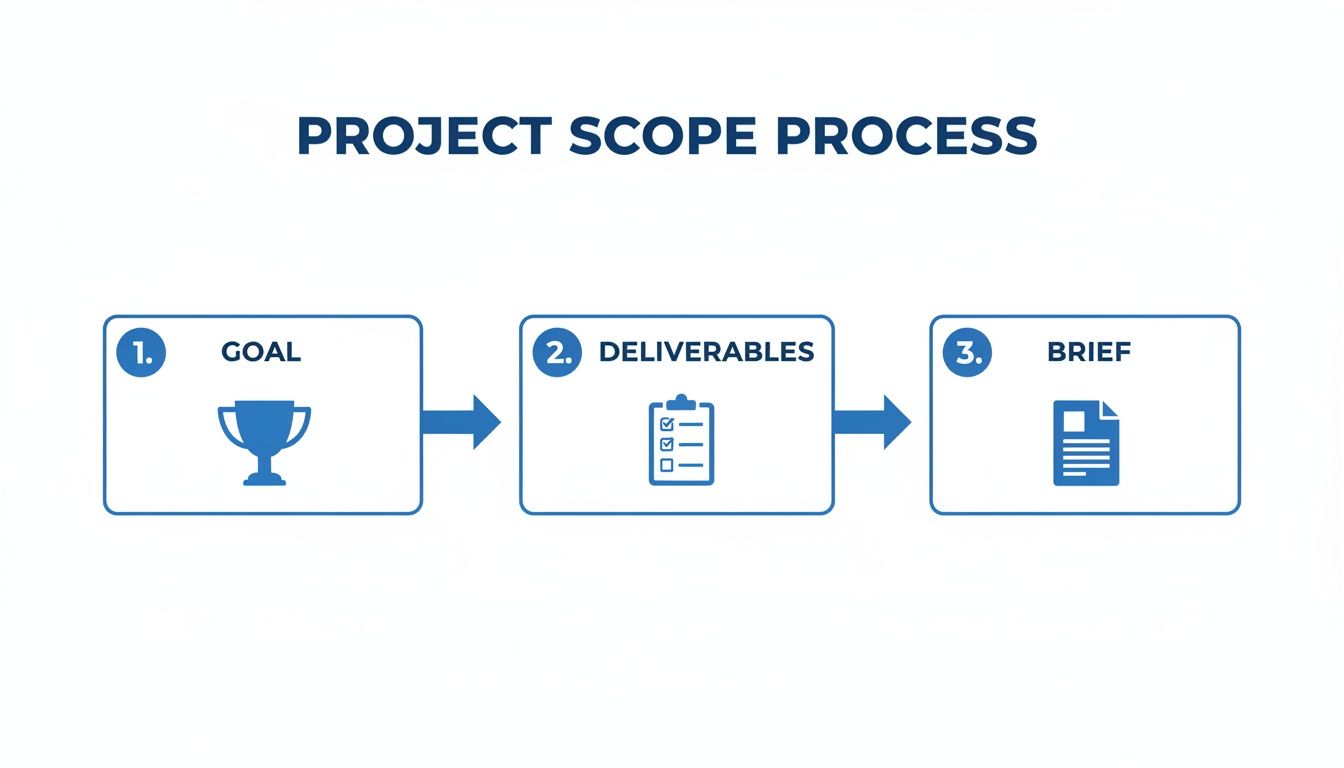 PROJECT SCOPE PROCESS

1. GOAL

2. DELIVERABLES

3. BRIEF